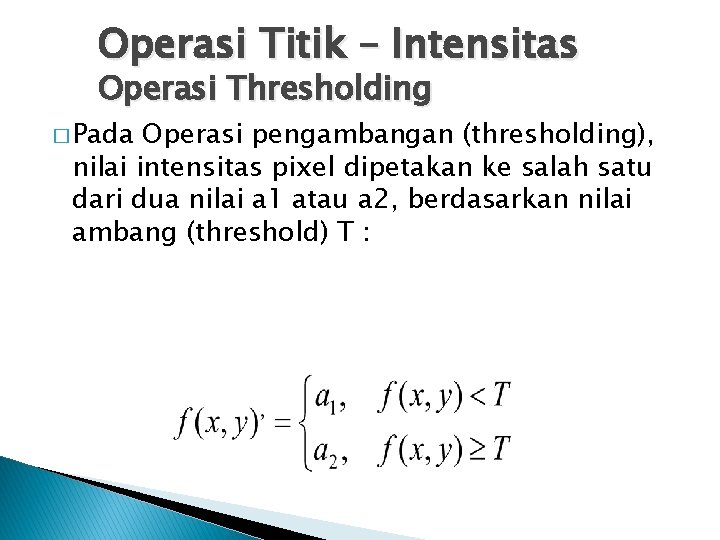 Operasi Titik – Intensitas
Operasi Thresholding

□ Pada Operasi pengambangan (thresholding), nilai intensitas pixel dipetakan ke salah satu dari dua nilai a1 atau a2, berdasarkan nilai ambang (threshold) T :

$f(x,y)' = \begin{cases} a_1, & f(x,y) < T \\ a_2, & f(x,y) \geq T \end{cases}$